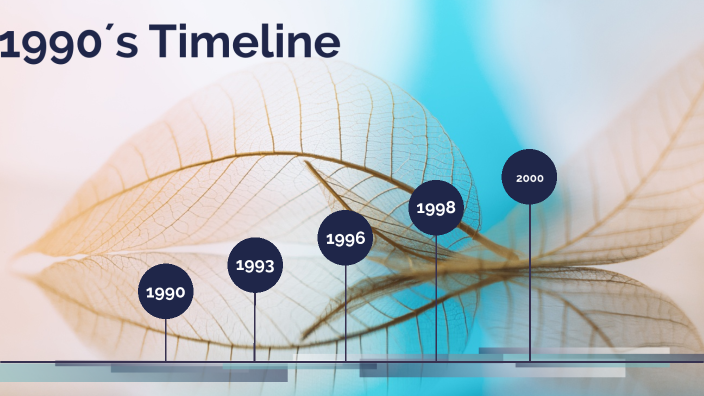 1990´s Timeline

1990

1993

1996

1998

2000